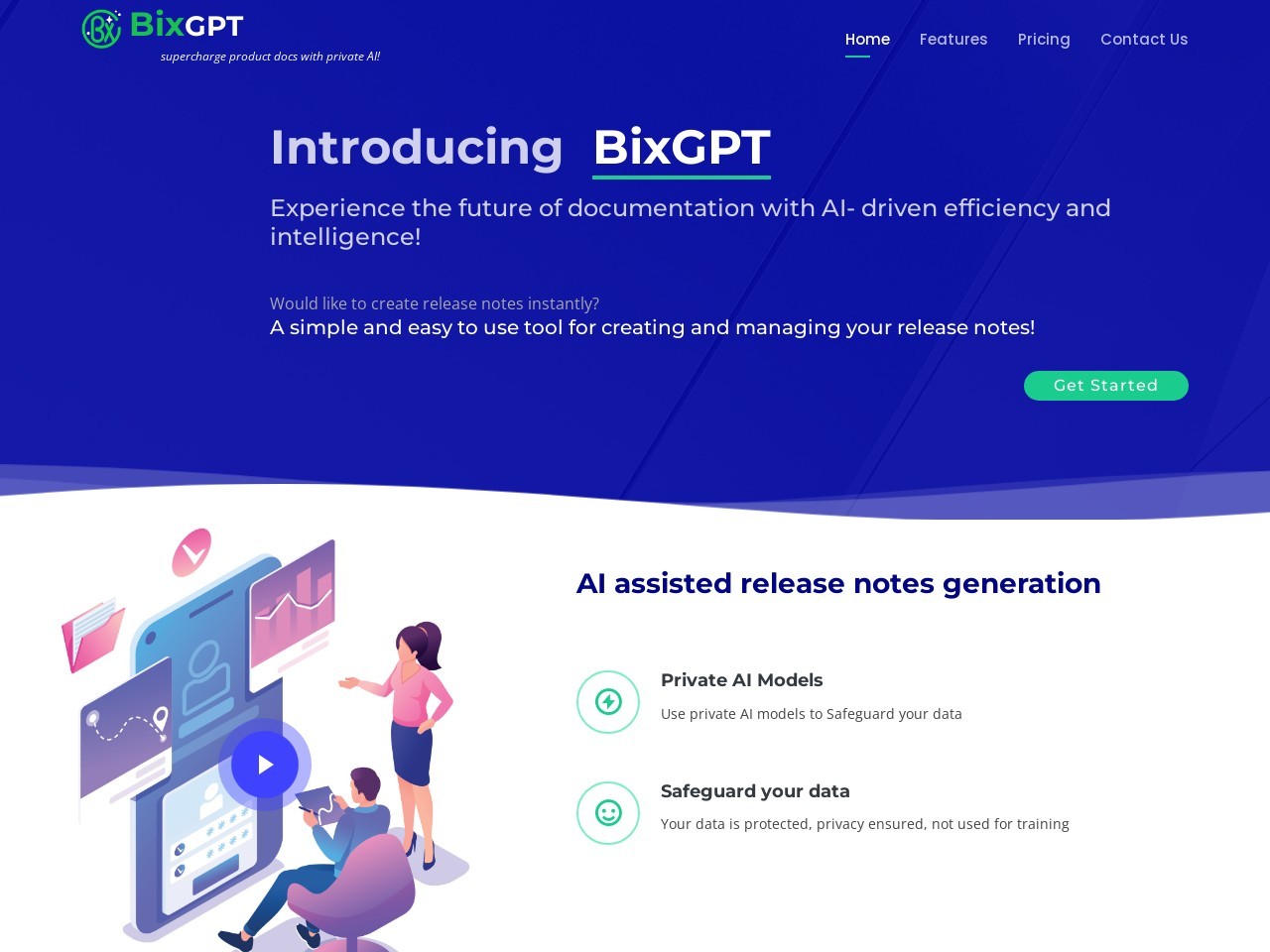 BixGPT
supercharge product docs with private AI!

Home Features Pricing Contact Us

Introducing BixGPT

Experience the future of documentation with AI- driven efficiency and intelligence!

Would like to create release notes instantly?
A simple and easy to use tool for creating and managing your release notes!

Get Started

AI assisted release notes generation

Private AI Models
Use private AI models to Safeguard your data

Safeguard your data
Your data is protected, privacy ensured, not used for training